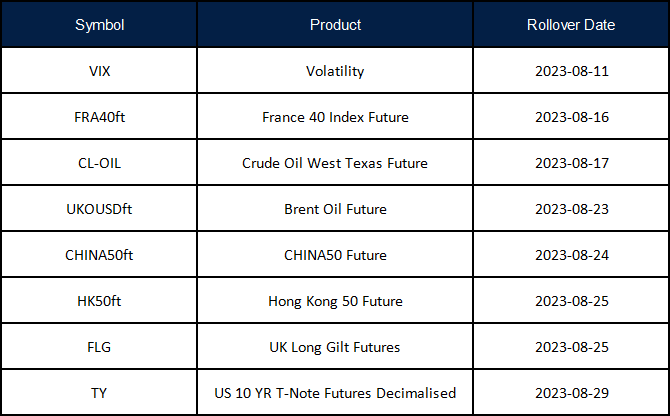 | Symbol | Product | Rollover Date |
|---|---|---|
| VIX | Volatility | 2023-08-11 |
| FRA40ft | France 40 Index Future | 2023-08-16 |
| CL-OIL | Crude Oil West Texas Future | 2023-08-17 |
| UKOUSDft | Brent Oil Future | 2023-08-23 |
| CHINA50ft | CHINA50 Future | 2023-08-24 |
| HK50ft | Hong Kong 50 Future | 2023-08-25 |
| FLG | UK Long Gilt Futures | 2023-08-25 |
| TY | US 10 YR T-Note Futures Decimalised | 2023-08-29 |